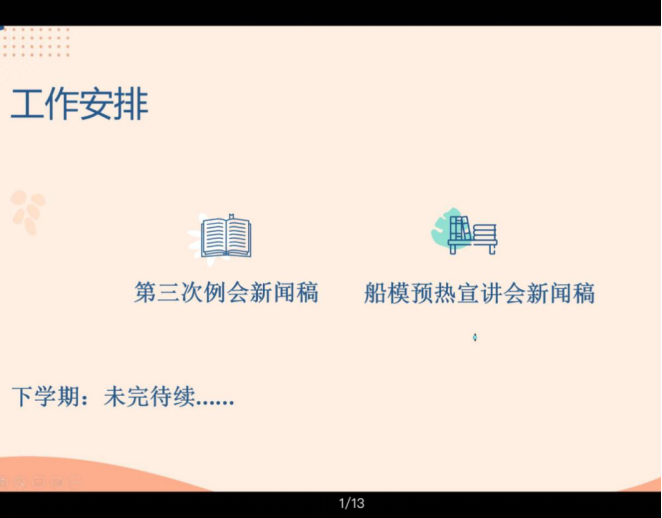 工作安排

第三次例会新闻稿

船模预热宣讲会新闻稿

下学期：未完待续......

1/13